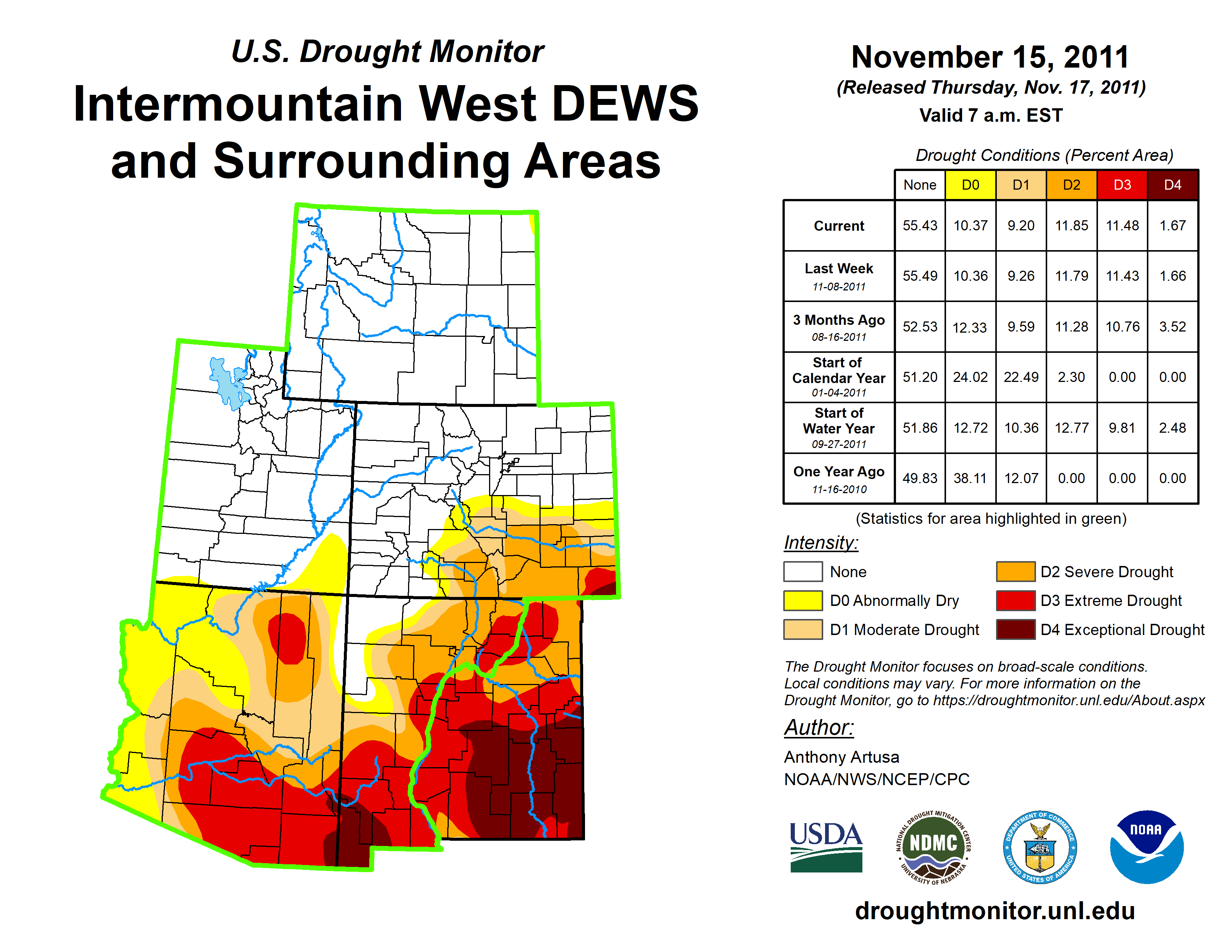 U.S. Drought Monitor
Intermountain West DEWS and Surrounding Areas

November 15, 2011
(Released Thursday, Nov. 17, 2011)
Valid 7 a.m. EST

Drought Conditions (Percent Area)

| | None | D0 | D1 | D2 | D3 | D4 |
|---|---|---|---|---|---|---|
| Current | 55.43 | 10.37 | 9.20 | 11.85 | 11.48 | 1.67 |
| Last Week 11-08-2011 | 55.49 | 10.36 | 9.26 | 11.79 | 11.43 | 1.66 |
| 3 Months Ago 08-16-2011 | 52.53 | 12.33 | 9.59 | 11.28 | 10.76 | 3.52 |
| Start of Calendar Year 01-04-2011 | 51.20 | 24.02 | 22.49 | 2.30 | 0.00 | 0.00 |
| Start of Water Year 09-27-2011 | 51.86 | 12.72 | 10.36 | 12.77 | 9.81 | 2.48 |
| One Year Ago 11-16-2010 | 49.83 | 38.11 | 12.07 | 0.00 | 0.00 | 0.00 |

(Statistics for area highlighted in green)

Intensity:
None
D0 Abnormally Dry
D1 Moderate Drought
D2 Severe Drought
D3 Extreme Drought
D4 Exceptional Drought

The Drought Monitor focuses on broad-scale conditions. Local conditions may vary. For more information on the Drought Monitor, go to https://droughtmonitor.unl.edu/About.aspx

Author:
Anthony Artusa
NOAA/NWS/NCEP/CPC

USDA
NATIONAL DROUGHT MITIGATION CENTER NDMC UNIVERSITY OF NEBRASKA
DEPARTMENT OF COMMERCE UNITED STATES OF AMERICA
NOAA

droughtmonitor.unl.edu